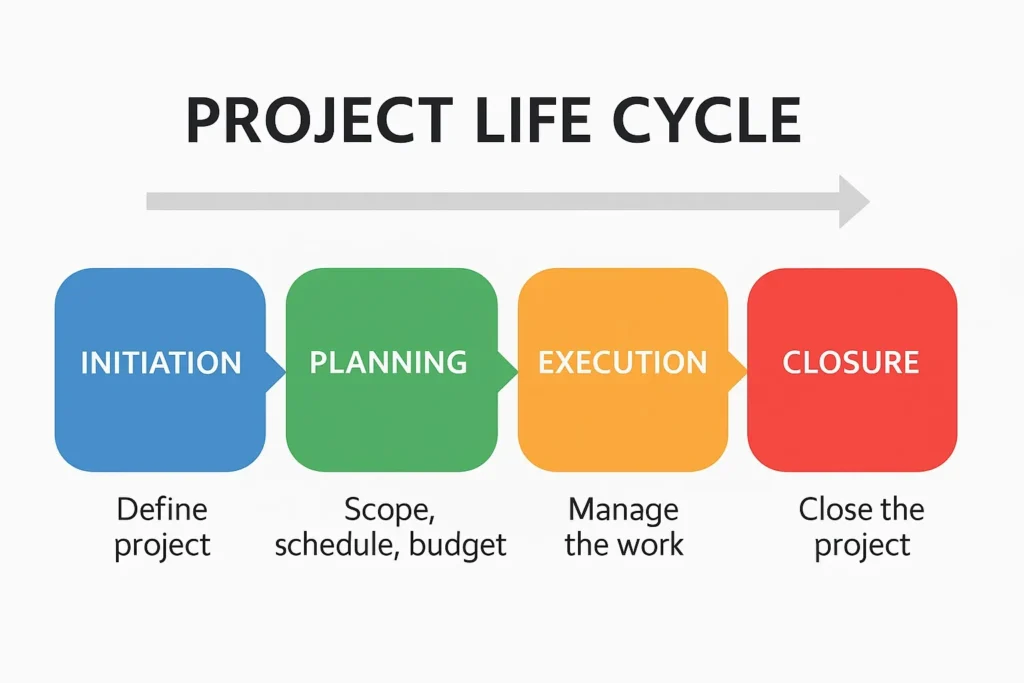 PROJECT LIFE CYCLE

INITIATION

PLANNING

EXECUTION

CLOSURE

Define project

Scope, schedule, budget

Manage the work

Close the project